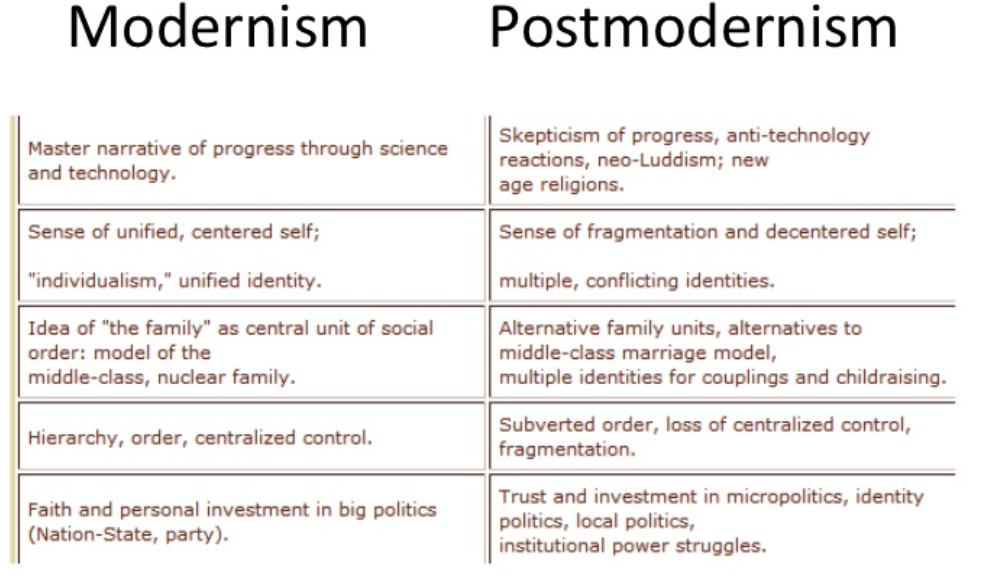 | Modernism | Postmodernism |
|---|---|
| Master narrative of progress through science and technology. | Skepticism of progress, anti-technology reactions, neo-Luddism; new age religions. |
| Sense of unified, centered self; "individualism," unified identity. | Sense of fragmentation and decentered self; multiple, conflicting identities. |
| Idea of "the family" as central unit of social order: model of the middle-class, nuclear family. | Alternative family units, alternatives to middle-class marriage model, multiple identities for couplings and childraising. |
| Hierarchy, order, centralized control. | Subverted order, loss of centralized control, fragmentation. |
| Faith and personal investment in big politics (Nation-State, party). | Trust and investment in micropolitics, identity politics, local politics, institutional power struggles. |